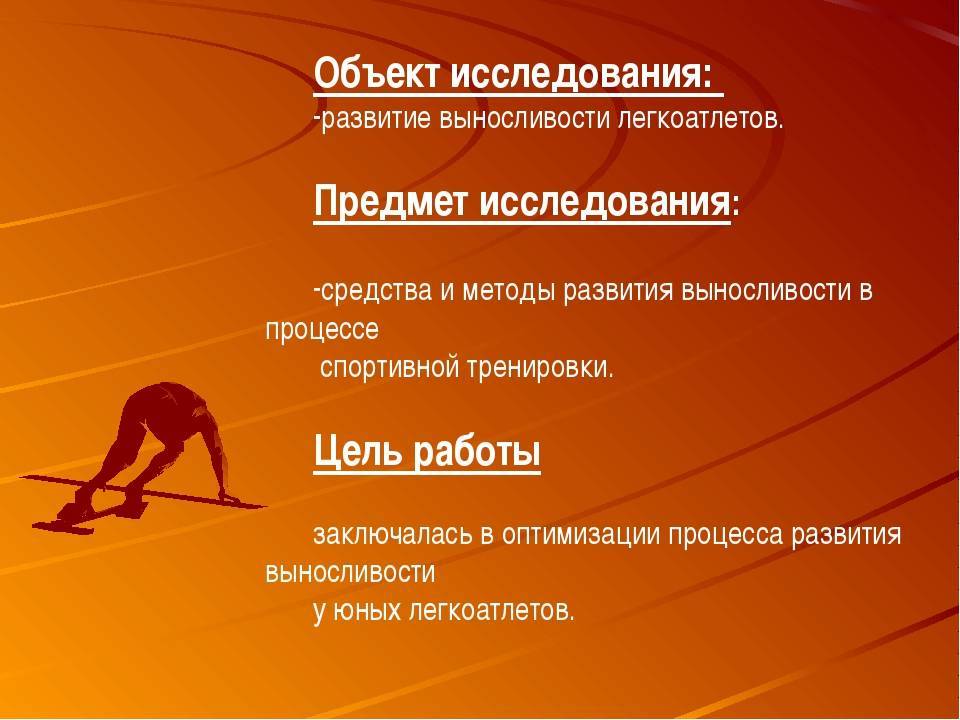 Объект исследования:
-развитие выносливости легкоатлетов.

Предмет исследования:

-средства и методы развития выносливости в процессе спортивной тренировки.

Цель работы

заключалась в оптимизации процесса развития выносливости у юных легкоатлетов.